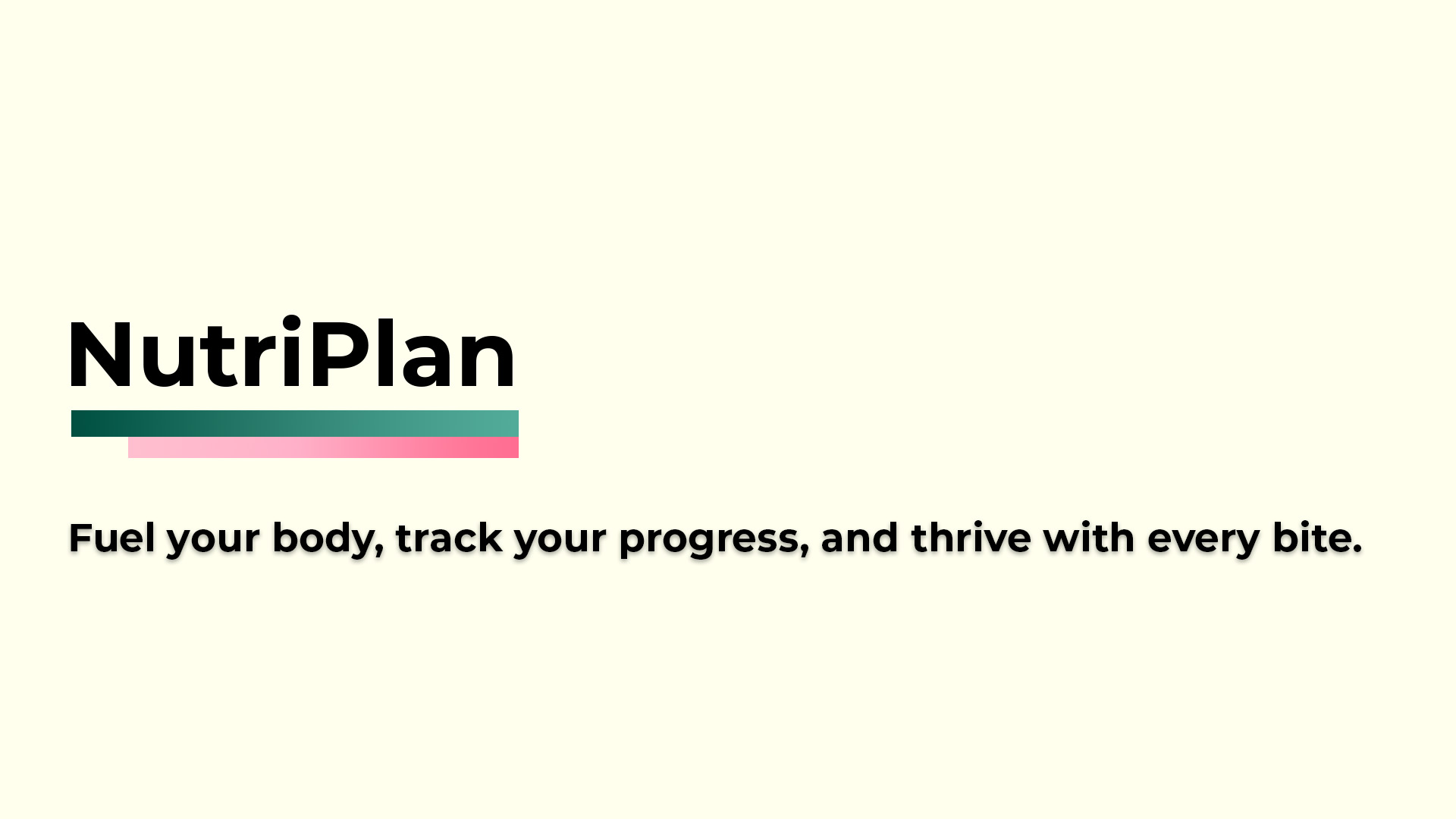 NutriPlan

Fuel your body, track your progress, and thrive with every bite.